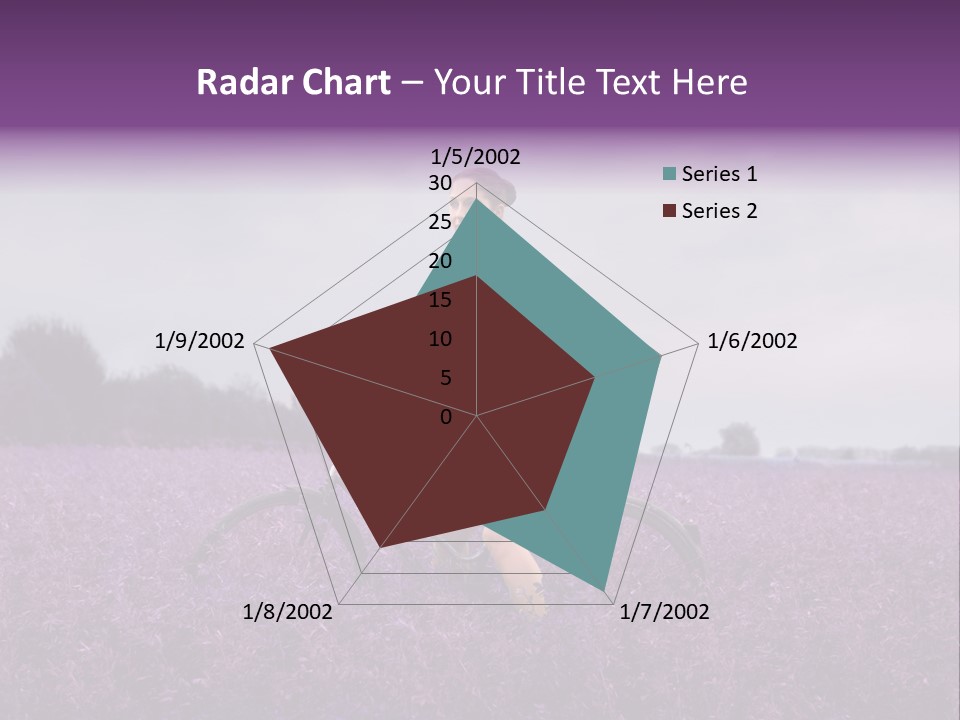 Radar Chart – Your Title Text Here

1/5/2002
30
25
20
15
10
5
0
1/6/2002
1/7/2002
1/8/2002
1/9/2002

Series 1
Series 2